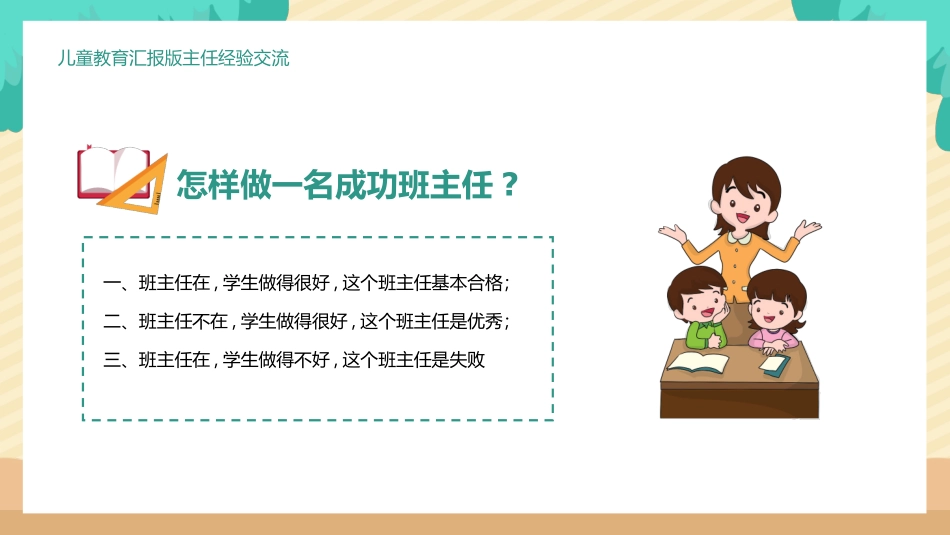 儿童教育汇报版主任经验交流

怎样做一名成功班主任？

一、班主任在，学生做得很好，这个班主任基本合格；

二、班主任不在，学生做得很好，这个班主任是优秀；

三、班主任在，学生做得不好，这个班主任是失败